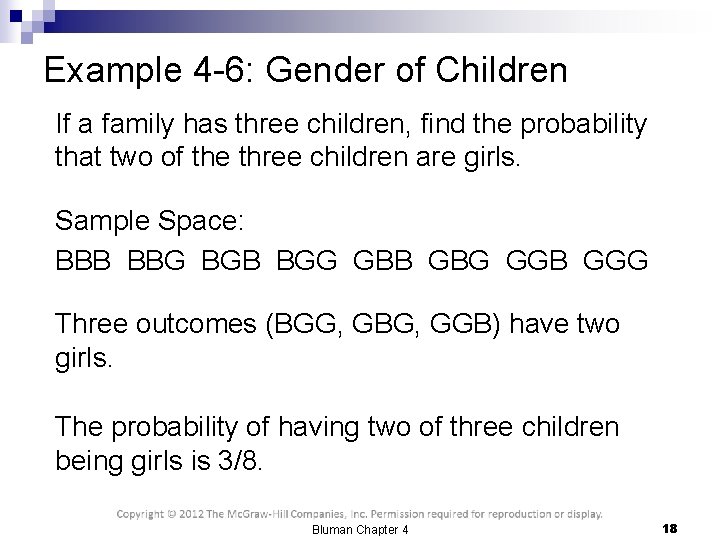 Example 4-6: Gender of Children

If a family has three children, find the probability that two of the three children are girls.

Sample Space:

BBB BBG BGB BGG GBB GBG GGB GGG

Three outcomes (BGG, GBG, GGB) have two girls.

The probability of having two of three children being girls is 3/8.

Copyright © 2012 The McGraw-Hill Companies, Inc. Permission required for reproduction or display.

Bluman Chapter 4

18